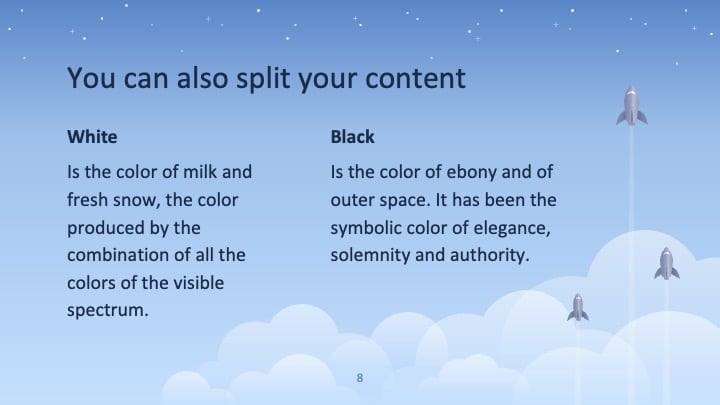 You can also split your content

White

Is the color of milk and fresh snow, the color produced by the combination of all the colors of the visible spectrum.

Black

Is the color of ebony and of outer space. It has been the symbolic color of elegance, solemnity and authority.

8